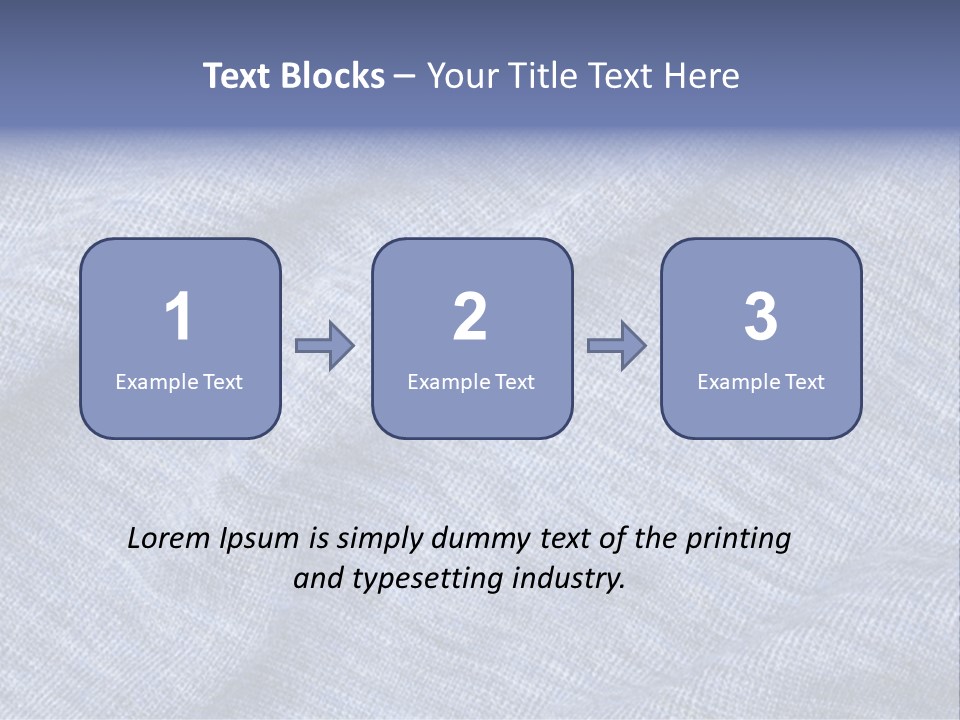 Text Blocks – Your Title Text Here

1
Example Text

2
Example Text

3
Example Text

Lorem Ipsum is simply dummy text of the printing and typesetting industry.